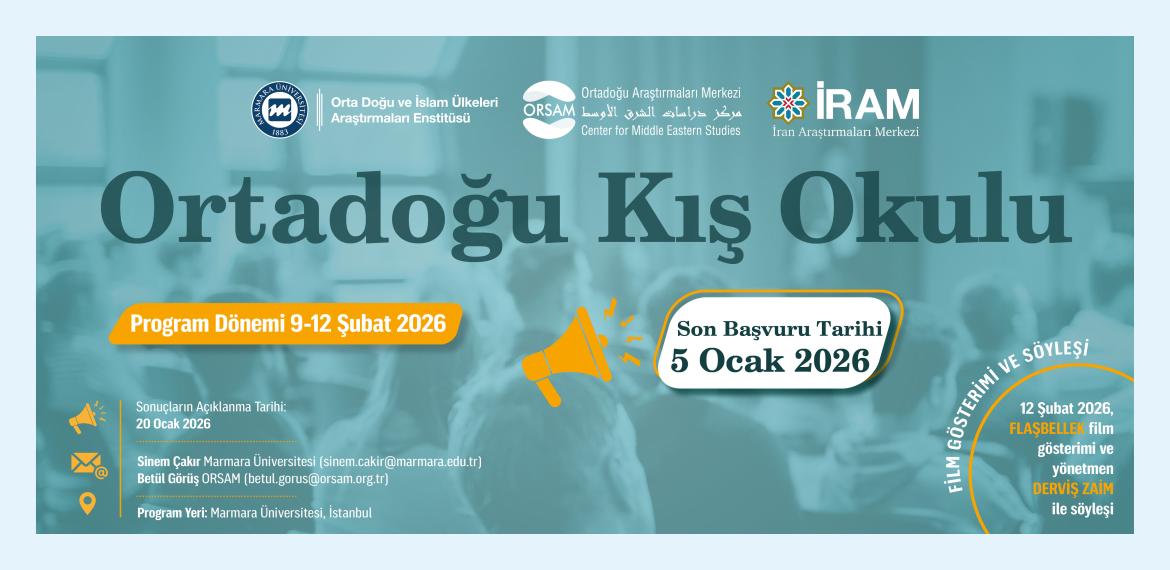 MARMARA ÜNİVERSİTESİ 1883

Orta Doğu ve İslam Ülkeleri Araştırmaları Enstitüsü

ORSAM Ortadoğu Araştırmaları Merkezi مركز دراسات الشرق الأوسط Center for Middle Eastern Studies

İRAM İran Araştırmaları Merkezi

Ortadoğu Kış Okulu

Program Dönemi 9-12 Şubat 2026

Son Başvuru Tarihi 5 Ocak 2026

Sonuçların Açıklanma Tarihi: 20 Ocak 2026

Sinem Çakır Marmara Üniversitesi (sinem.cakir@marmara.edu.tr)
Betül Görüş ORSAM (betul.gorus@orsam.org.tr)

Program Yeri: Marmara Üniversitesi, İstanbul

FİLM GÖSTERİMİ VE SÖYLEŞİ

12 Şubat 2026, FLAŞBELLEK film gösterimi ve yönetmen DERVİŞ ZAİM ile söyleşi